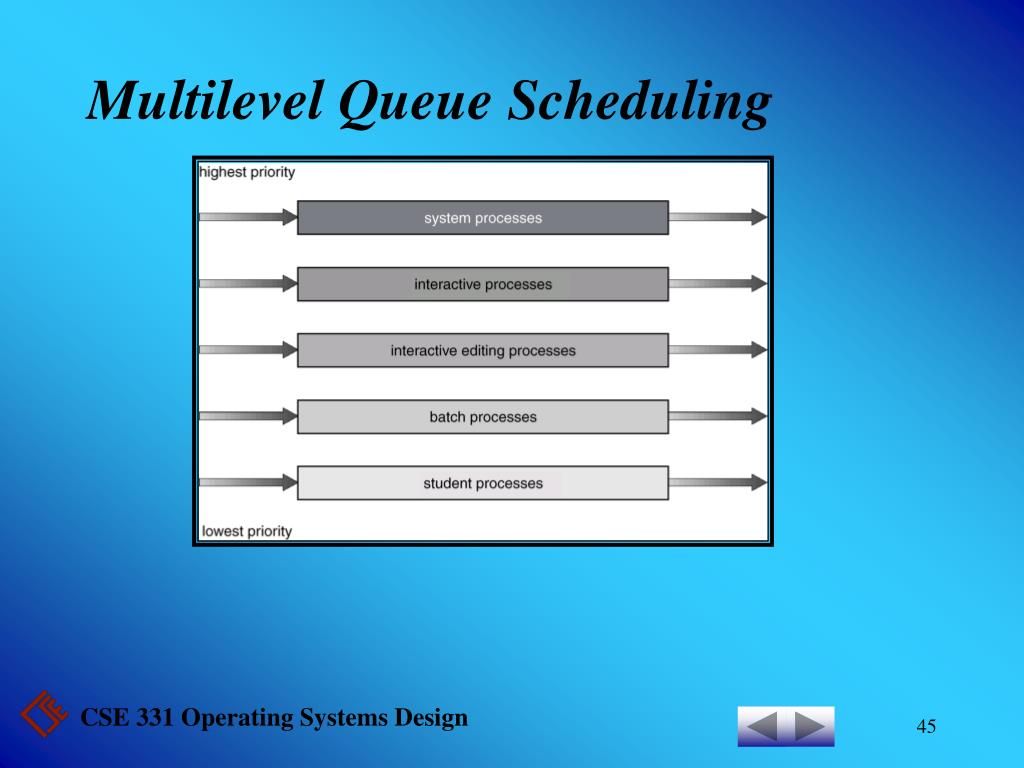 Multilevel Queue Scheduling

highest priority

system processes

interactive processes

interactive editing processes

batch processes

student processes

lowest priority

CSE 331 Operating Systems Design

45